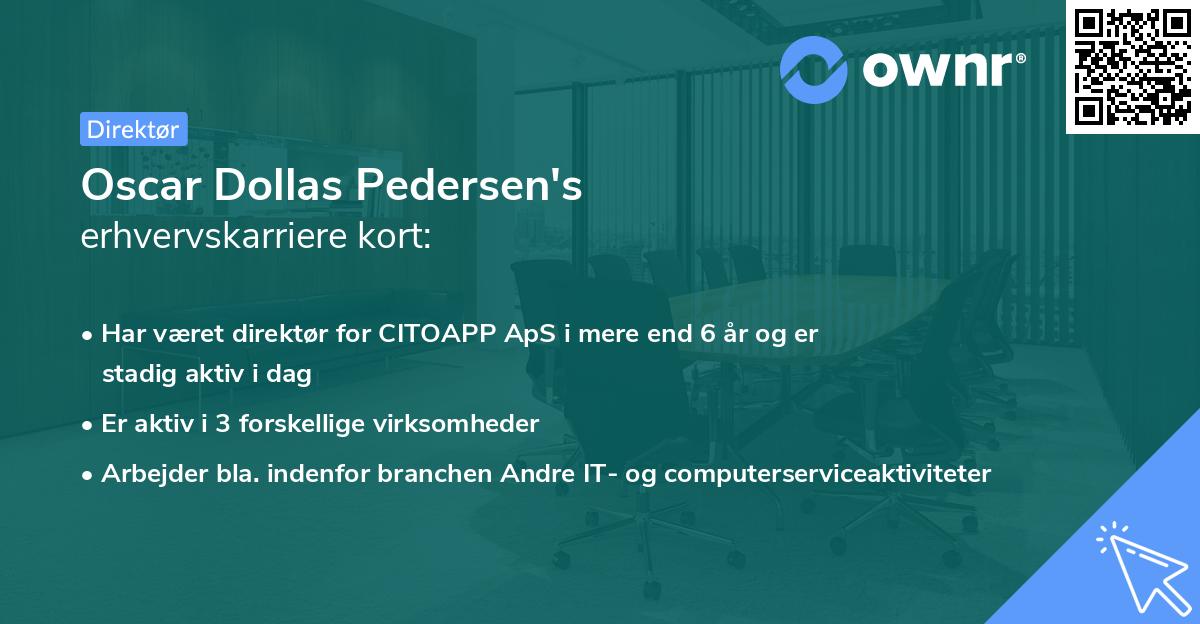 ownr®

Direktør

Oscar Dollas Pedersen's
erhvervskarriere kort:

• Har været direktør for CITOAPP ApS i mere end 6 år og er stadig aktiv i dag
• Er aktiv i 3 forskellige virksomheder
• Arbejder bla. indenfor branchen Andre IT- og computerserviceaktiviteter